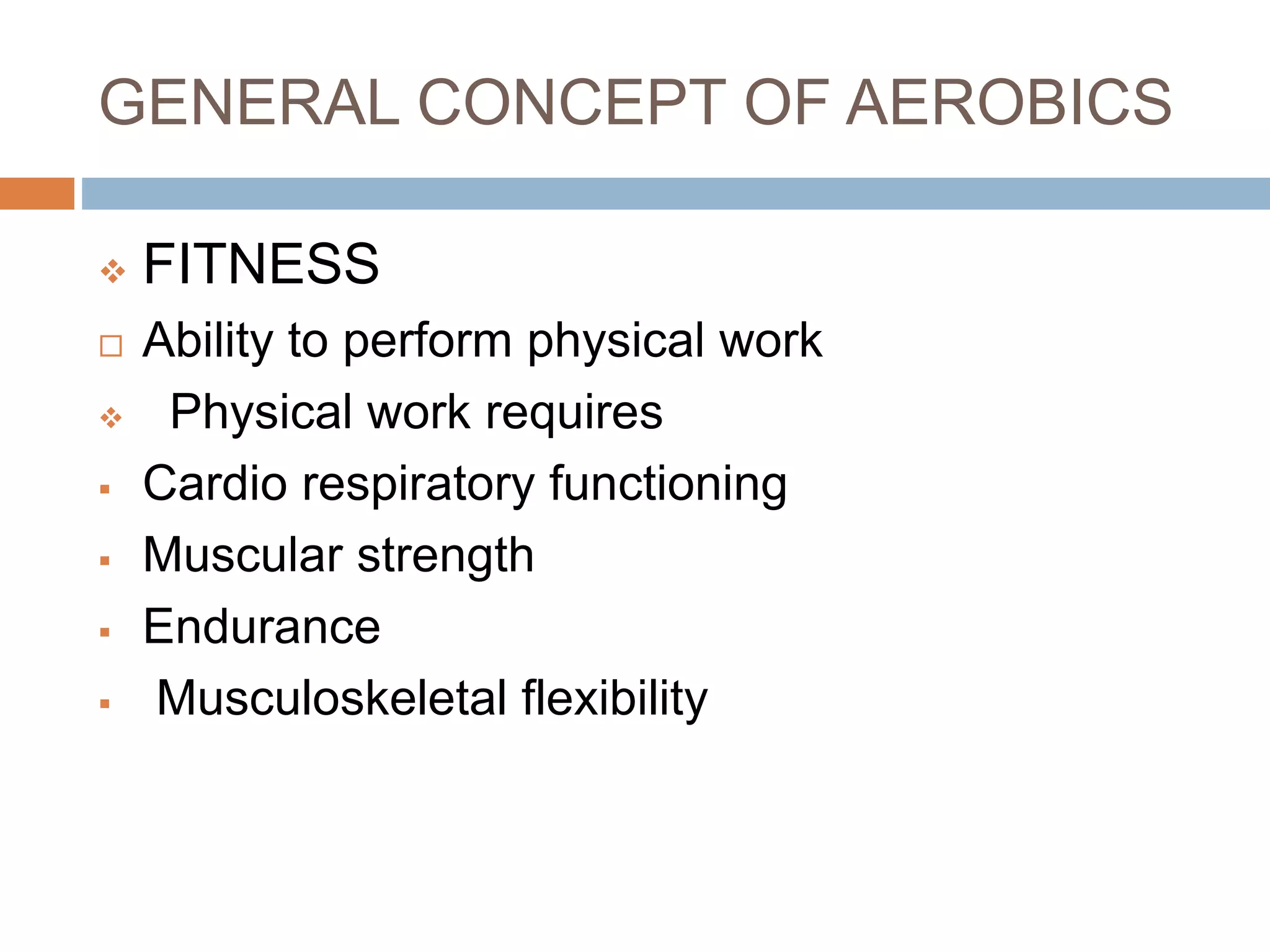 GENERAL CONCEPT OF AEROBICS

❖ FITNESS

□ Ability to perform physical work

❖ Physical work requires

▪ Cardio respiratory functioning

▪ Muscular strength

▪ Endurance

▪ Musculoskeletal flexibility